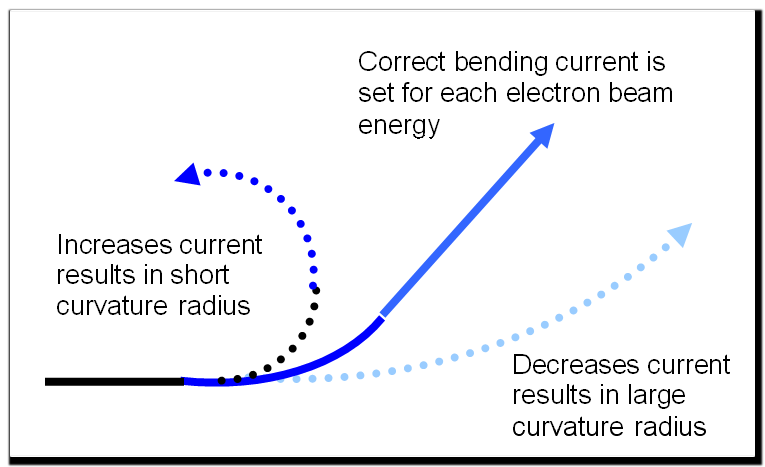 Correct bending current is set for each electron beam energy

Increases current results in short curvature radius

Decreases current results in large curvature radius